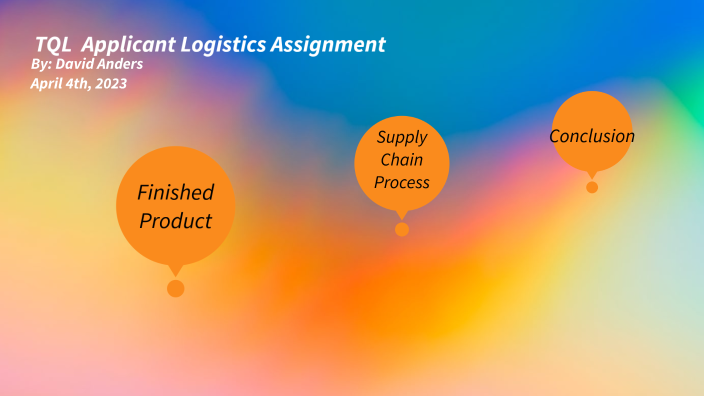 TQL Applicant Logistics Assignment
By: David Anders
April 4th, 2023

Finished Product

Supply Chain Process

Conclusion